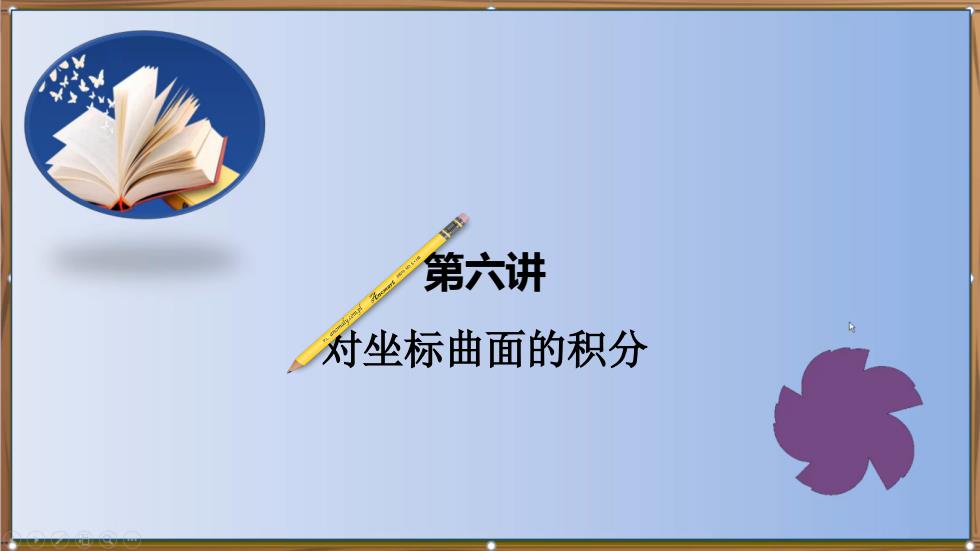 第六讲

对坐标曲面的积分